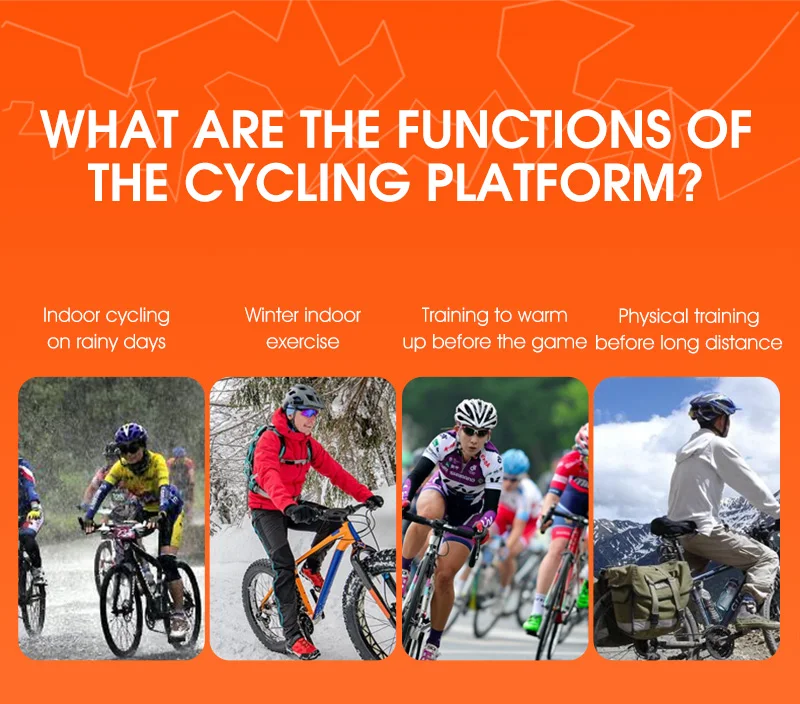 WHAT ARE THE FUNCTIONS OF THE CYCLING PLATFORM?

Indoor cycling on rainy days

Winter indoor exercise

Training to warm up before the game

Physical training before long distance